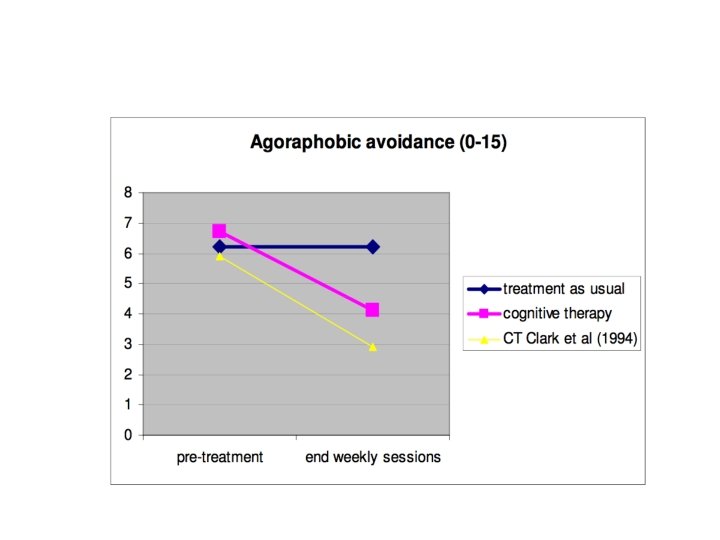 Agoraphobic avoidance (0-15)

8
7
6
5
4
3
2
1
0

pre-treatment
end weekly sessions

treatment as usual
cognitive therapy
CT Clark et al (1994)